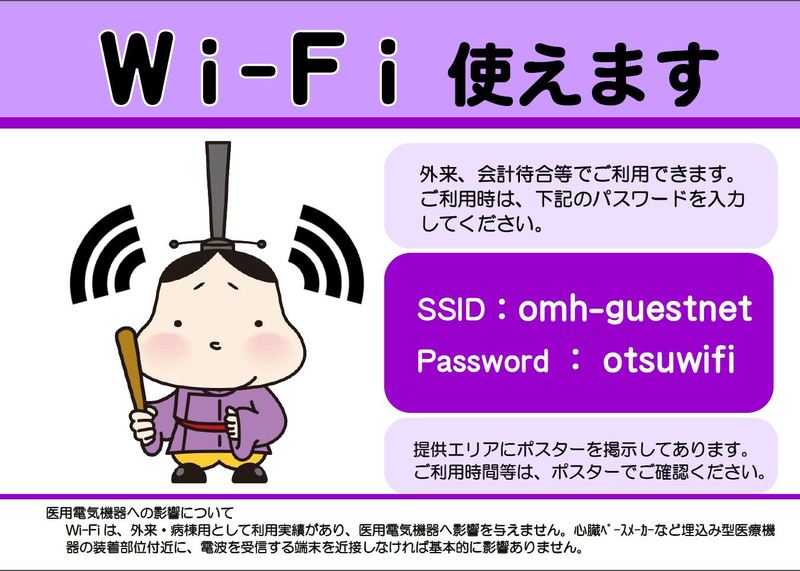 Wi-Fi 使えます

外来、会計待合等でご利用できます。ご利用時は、下記のパスワードを入力してください。

SSID：omh-guestnet
Password ： otsuwifi

提供エリアにポスターを掲示してあります。ご利用時間等は、ポスターでご確認ください。

医用電気機器への影響について
Wi-Fiは、外来・病棟用として利用実績があり、医用電気機器へ影響を与えません。心臓ﾍﾟｰｽﾒｰｶｰなど埋込み型医療機器の装着部位付近に、電波を受信する端末を近接しなければ基本的に影響ありません。